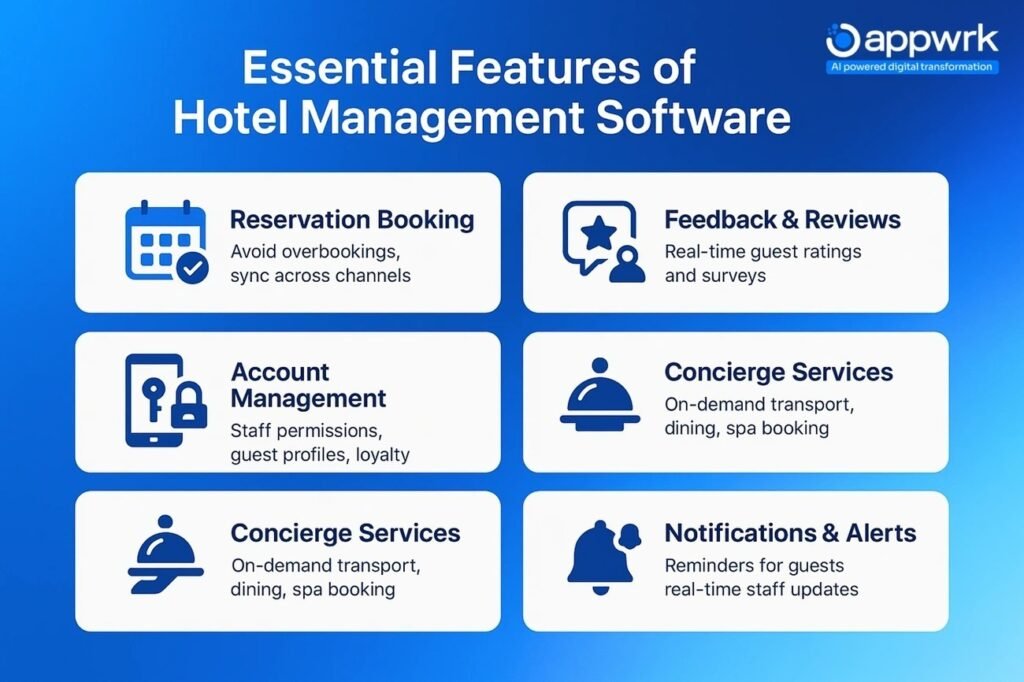 appwrk
AI powered digital transformation

Essential Features of Hotel Management Software

Reservation Booking
Avoid overbookings, sync across channels

Feedback & Reviews
Real-time guest ratings and surveys

Account Management
Staff permissions, guest profiles, loyalty

Concierge Services
On-demand transport, dining, spa booking

Concierge Services
On-demand transport, dining, spa booking

Notifications & Alerts
Reminders for guests real-time staff updates